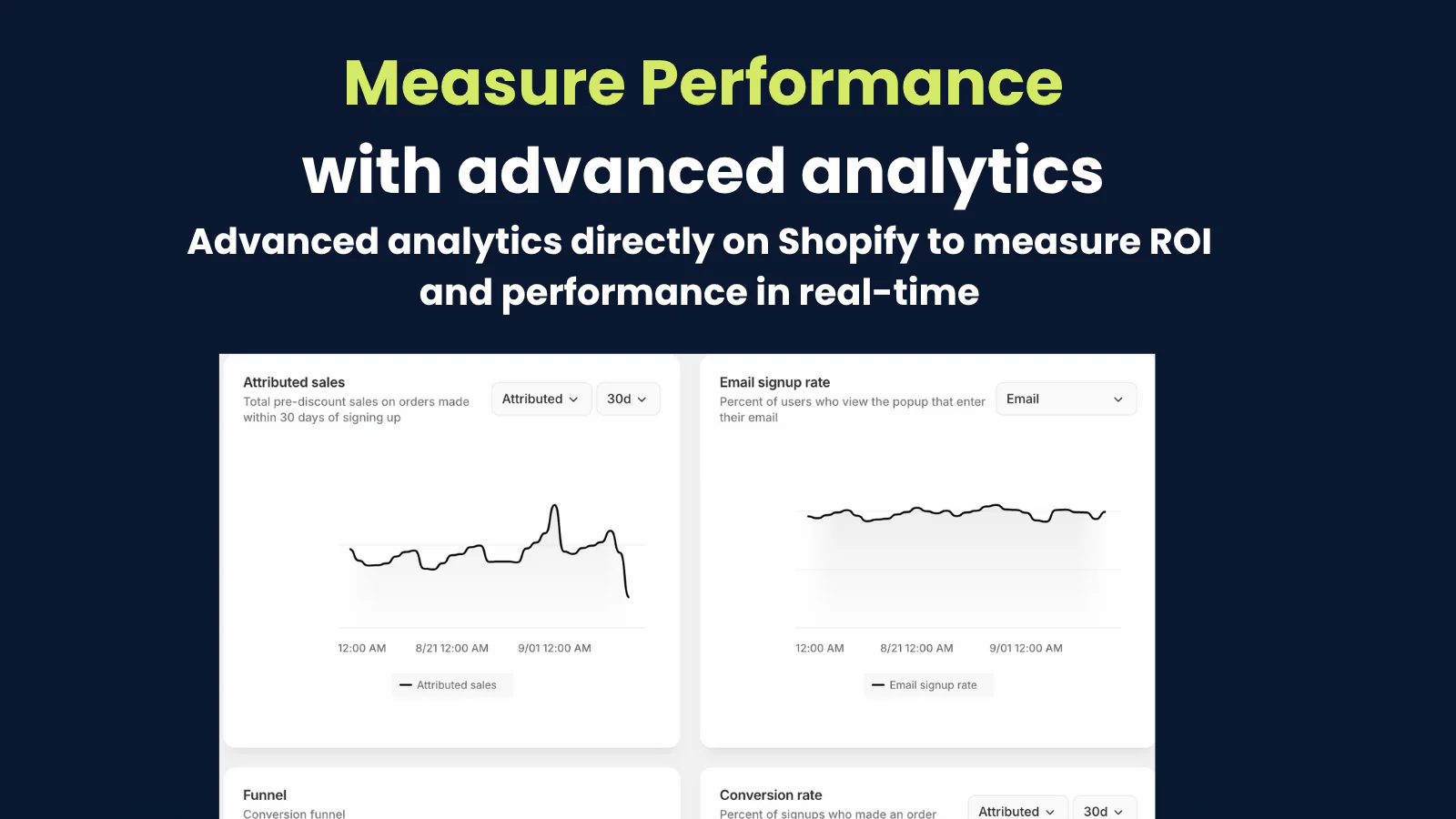 Measure Performance
with advanced analytics
Advanced analytics directly on Shopify to measure ROI and performance in real-time

Attributed sales
Total pre-discount sales on orders made within 30 days of signing up
Attributed
30d
12:00 AM
8/21 12:00 AM
9/01 12:00 AM
Attributed sales

Email signup rate
Percent of users who view the popup that enter their email
Email
12:00 AM
8/21 12:00 AM
9/01 12:00 AM
Email signup rate

Funnel
Conversion funnel

Conversion rate
Percent of signups who made an order
Attributed
30d